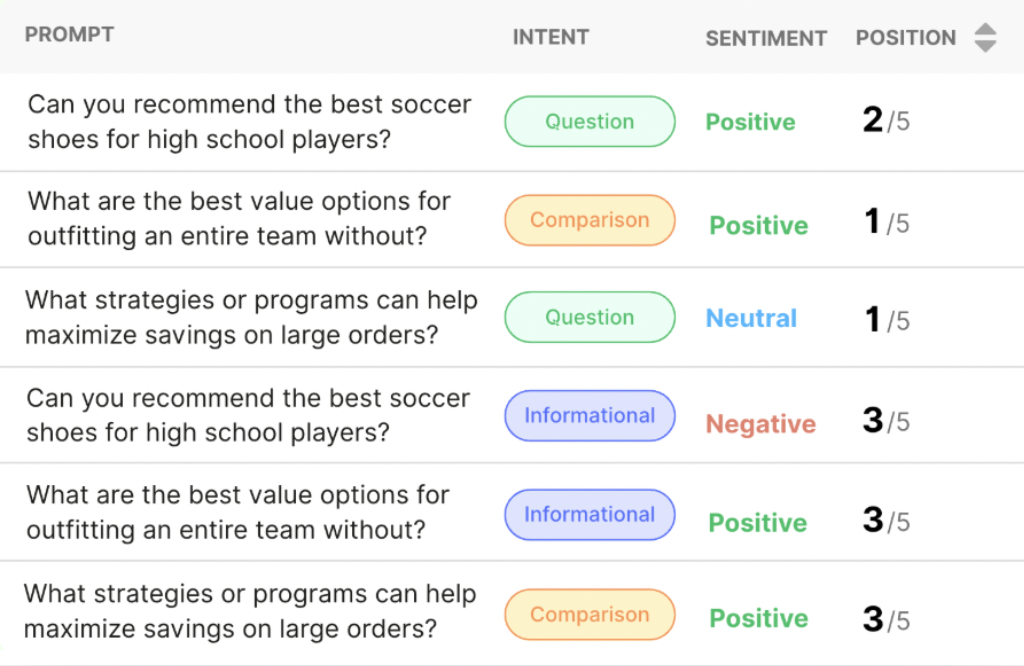 | PROMPT | INTENT | SENTIMENT | POSITION |
|---|---|---|---|
| Can you recommend the best soccer shoes for high school players? | Question | Positive | 2/5 |
| What are the best value options for outfitting an entire team without? | Comparison | Positive | 1/5 |
| What strategies or programs can help maximize savings on large orders? | Question | Neutral | 1/5 |
| Can you recommend the best soccer shoes for high school players? | Informational | Negative | 3/5 |
| What are the best value options for outfitting an entire team without? | Informational | Positive | 3/5 |
| What strategies or programs can help maximize savings on large orders? | Comparison | Positive | 3/5 |